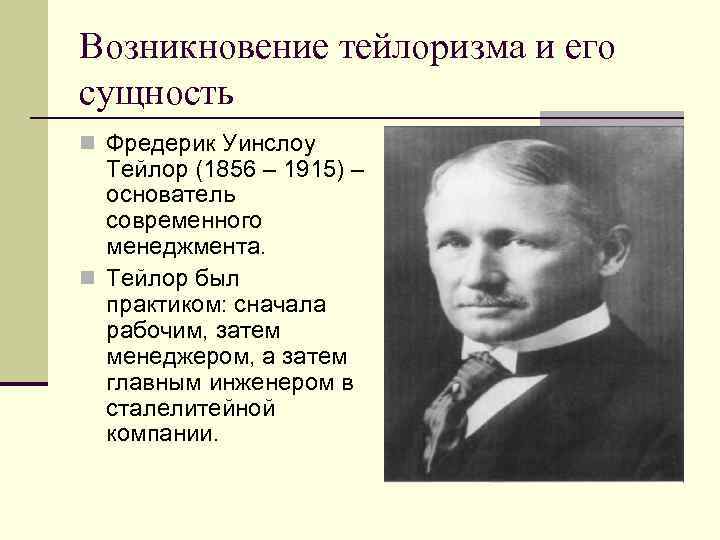 Возникновение тейлоризма и его сущность

Фредерик Уинслоу Тейлор (1856 – 1915) – основатель современного менеджмента.

Тейлор был практиком: сначала рабочим, затем менеджером, а затем главным инженером в сталелитейной компании.